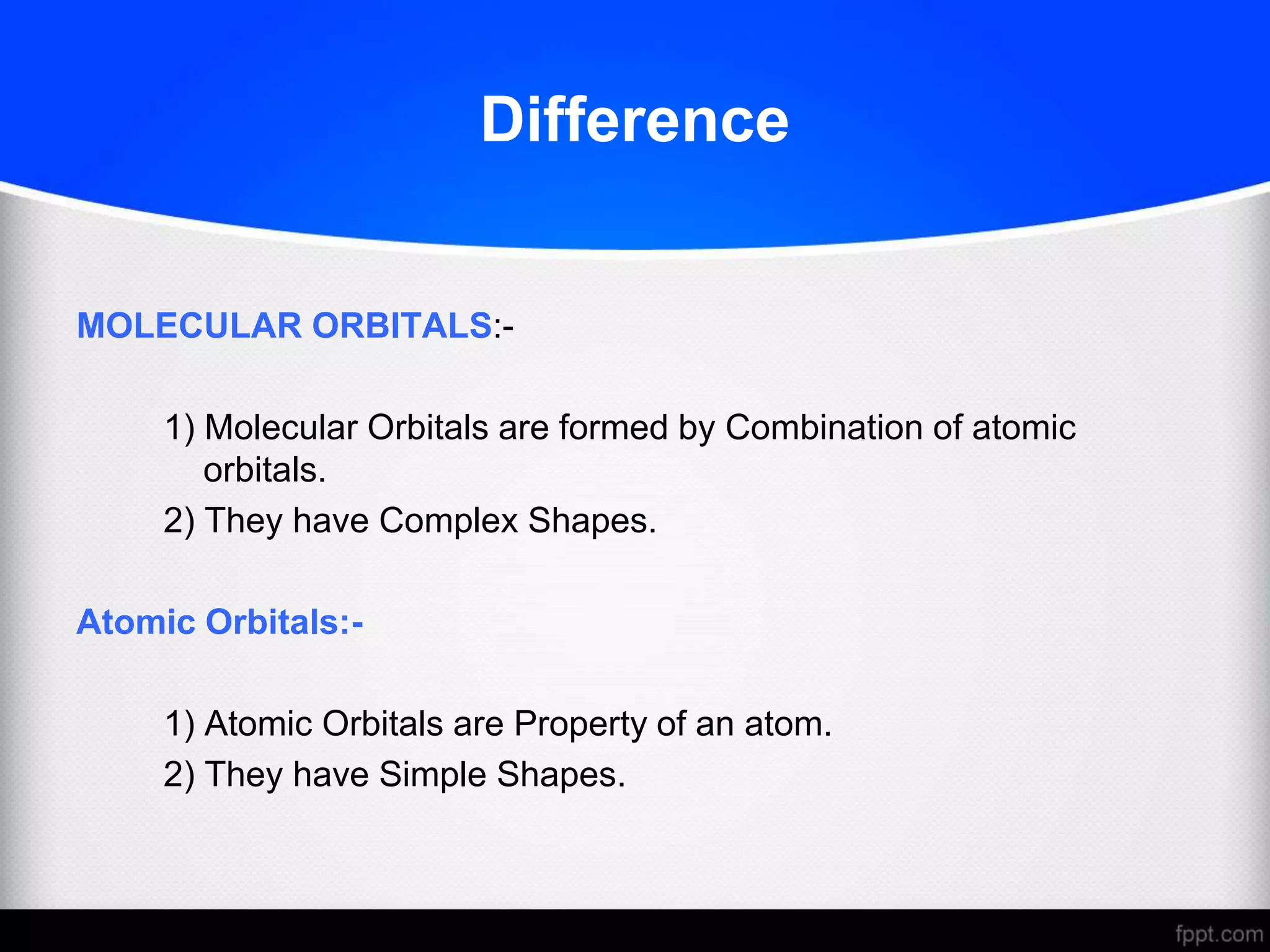 Difference

MOLECULAR ORBITALS:-

1) Molecular Orbitals are formed by Combination of atomic orbitals.

2) They have Complex Shapes.

Atomic Orbitals:-

1) Atomic Orbitals are Property of an atom.

2) They have Simple Shapes.

fppt.com